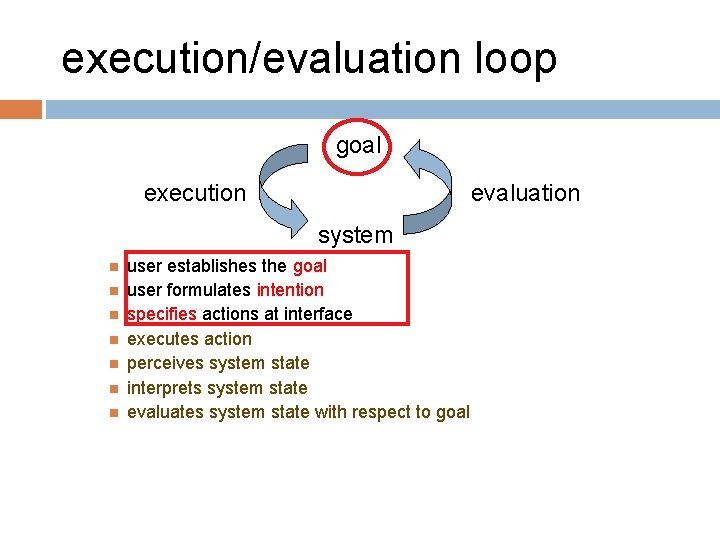 execution/evaluation loop

goal

execution

evaluation

system

- user establishes the goal
- user formulates intention
- specifies actions at interface
- executes action
- perceives system state
- interprets system state
- evaluates system state with respect to goal